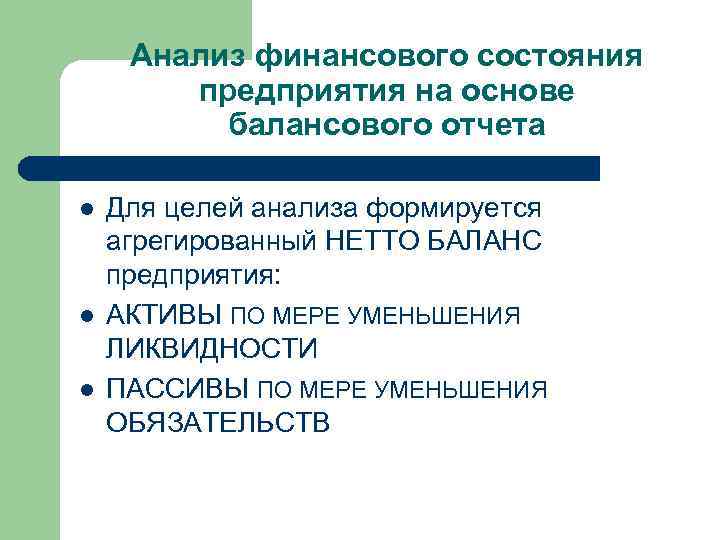 Анализ финансового состояния предприятия на основе балансового отчета

- Для целей анализа формируется агрегированный НЕТТО БАЛАНС предприятия:
- АКТИВЫ ПО МЕРЕ УМЕНЬШЕНИЯ ЛИКВИДНОСТИ
- ПАССИВЫ ПО МЕРЕ УМЕНЬШЕНИЯ ОБЯЗАТЕЛЬСТВ